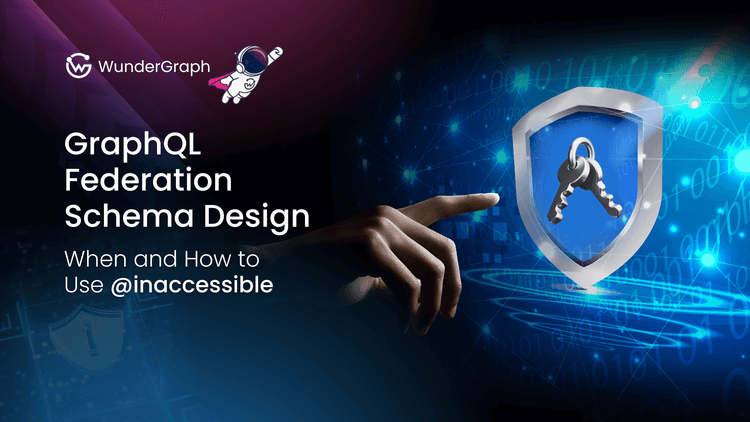 WunderGraph

GraphQL Federation Schema Design

When and How to Use @inaccessible